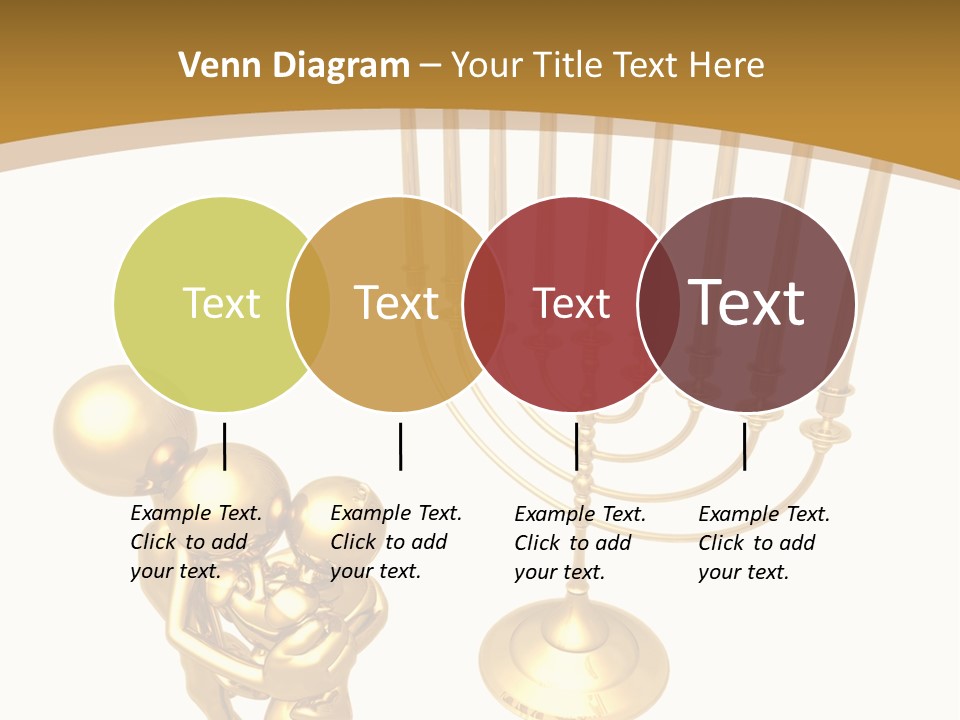 Venn Diagram – Your Title Text Here

Text

Text

Text

Text

Example Text. Click to add your text.

Example Text. Click to add your text.

Example Text. Click to add your text.

Example Text. Click to add your text.